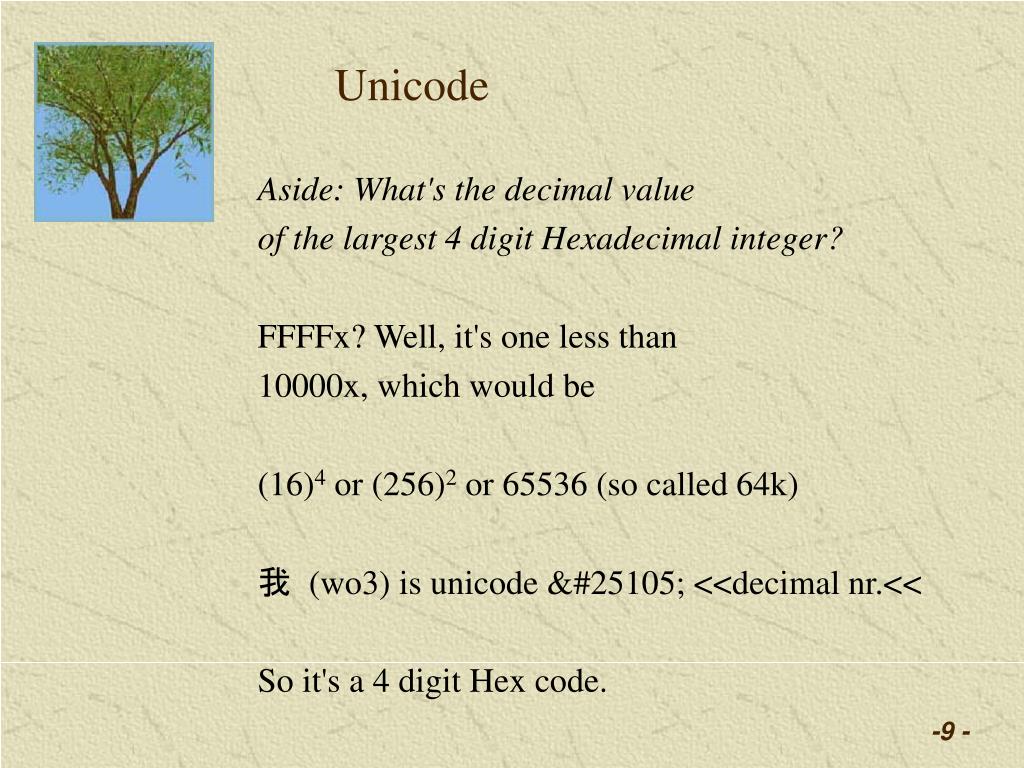 Unicode

Aside: What's the decimal value of the largest 4 digit Hexadecimal integer?

FFFFx? Well, it's one less than 10000x, which would be

$(16)^4$ or $(256)^2$ or 65536 (so called 64k)

我 (wo3) is unicode &#25105; <<decimal nr.<<

So it's a 4 digit Hex code.

-9 -